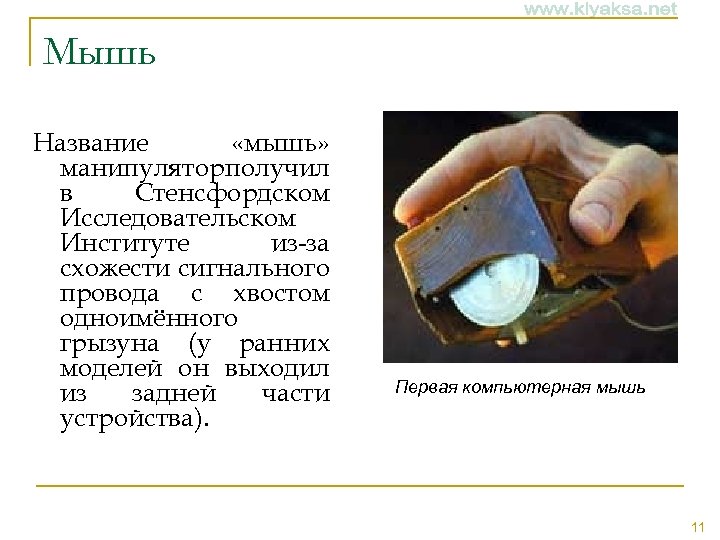 www.klyaksa.net

Мышь

Название «мышь» манипуляторполучил в Стенсфордском Исследовательском Институте из-за схожести сигнального провода с хвостом одноимённого грызуна (у ранних моделей он выходил из задней части устройства).

Первая компьютерная мышь

11